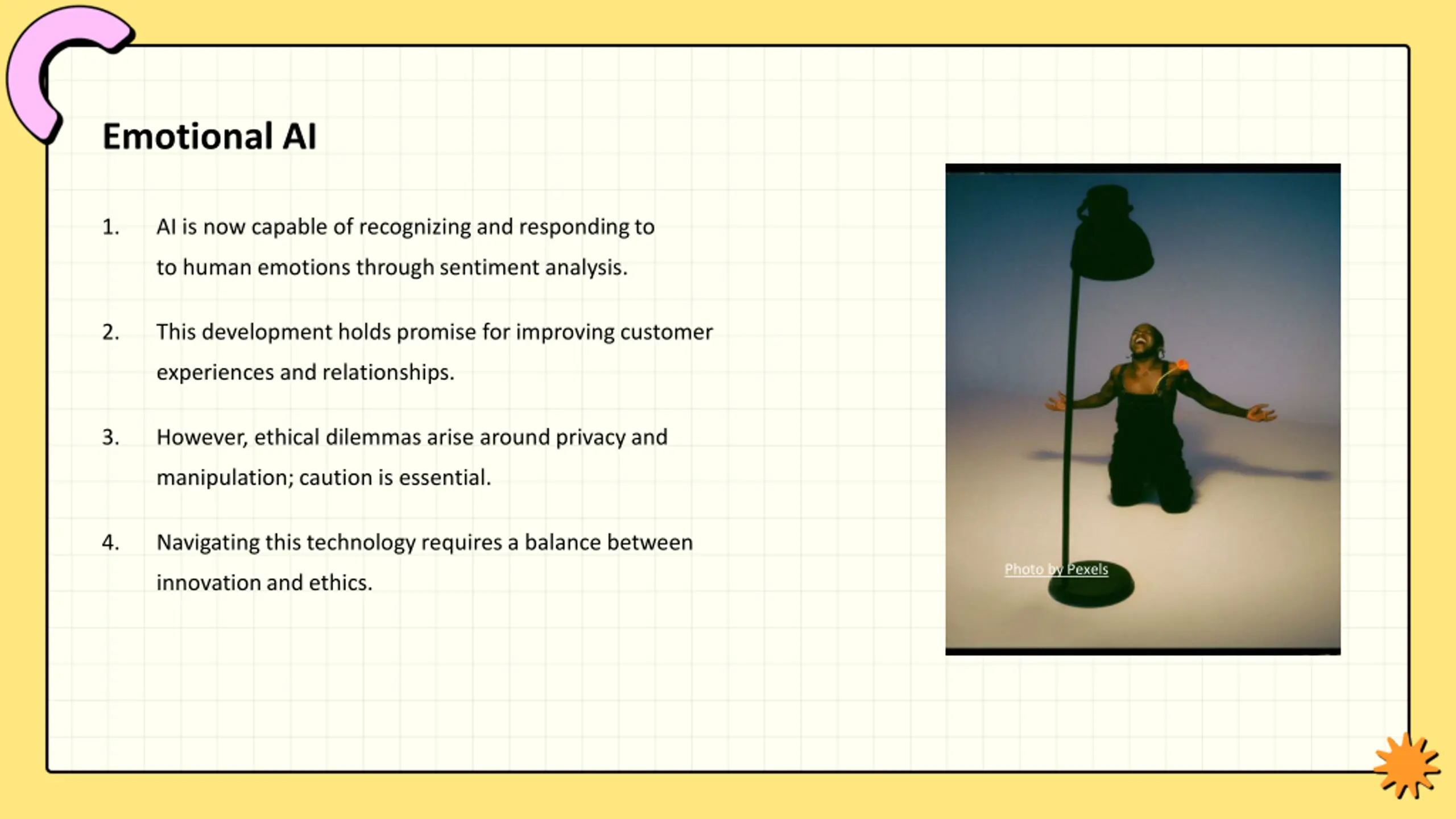 Emotional AI

1. AI is now capable of recognizing and responding to to human emotions through sentiment analysis.

2. This development holds promise for improving customer experiences and relationships.

3. However, ethical dilemmas arise around privacy and manipulation; caution is essential.

4. Navigating this technology requires a balance between innovation and ethics.

Photo by Pexels